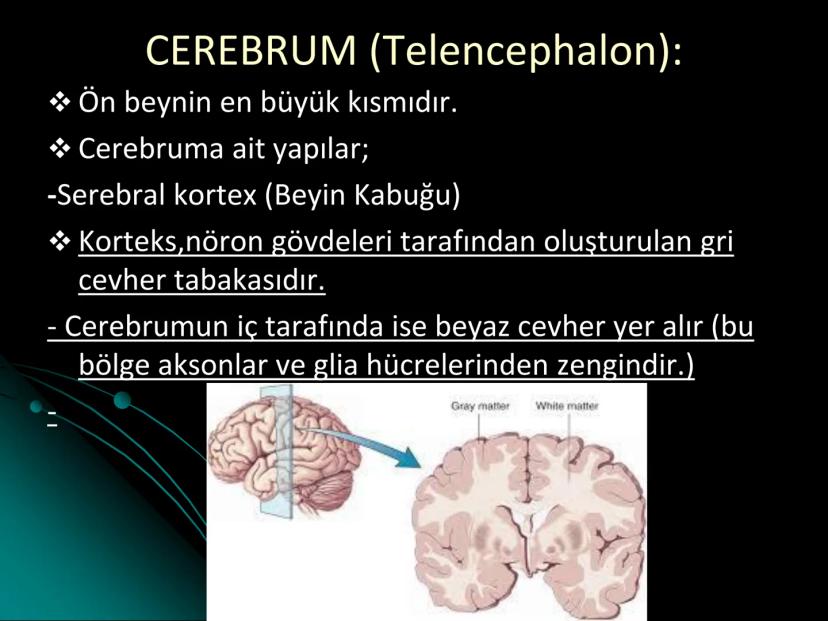 CEREBRUM (Telencephalon):

❖ Ön beynin en büyük kısmıdır.

❖ Cerebruma ait yapılar;

-Serebral kortex (Beyin Kabuğu)

❖ Korteks,nöron gövdeleri tarafından oluşturulan gri cevher tabakasıdır.

- Cerebrumun iç tarafında ise beyaz cevher yer alır (bu bölge aksonlar ve glia hücrelerinden zengindir.)

-

Gray matter

White matter